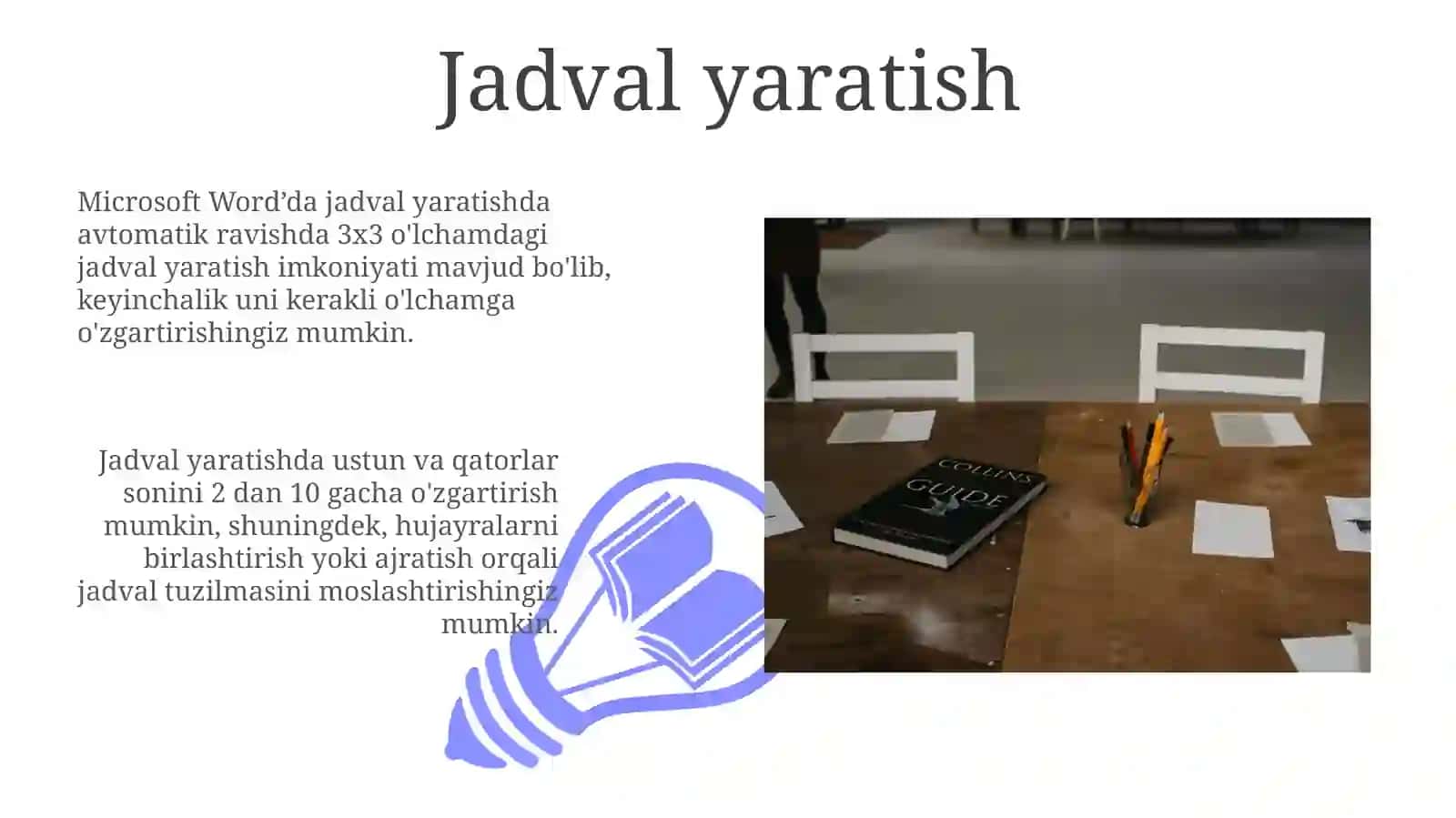 Jadval yaratish

Microsoft Word’da jadval yaratishda avtomatik ravishda 3x3 o'lchamdagi jadval yaratish imkoniyati mavjud bo'lib, keyinchalik uni kerakli o'lchamga o'zgartirishingiz mumkin.

Jadval yaratishda ustun va qatorlar sonini 2 dan 10 gacha o'zgartirish mumkin, shuningdek, hujayralarni birlashtirish yoki ajratish orqali jadval tuzilmasini moslashtirishingiz mumkin.

COLLINS
GUIDE